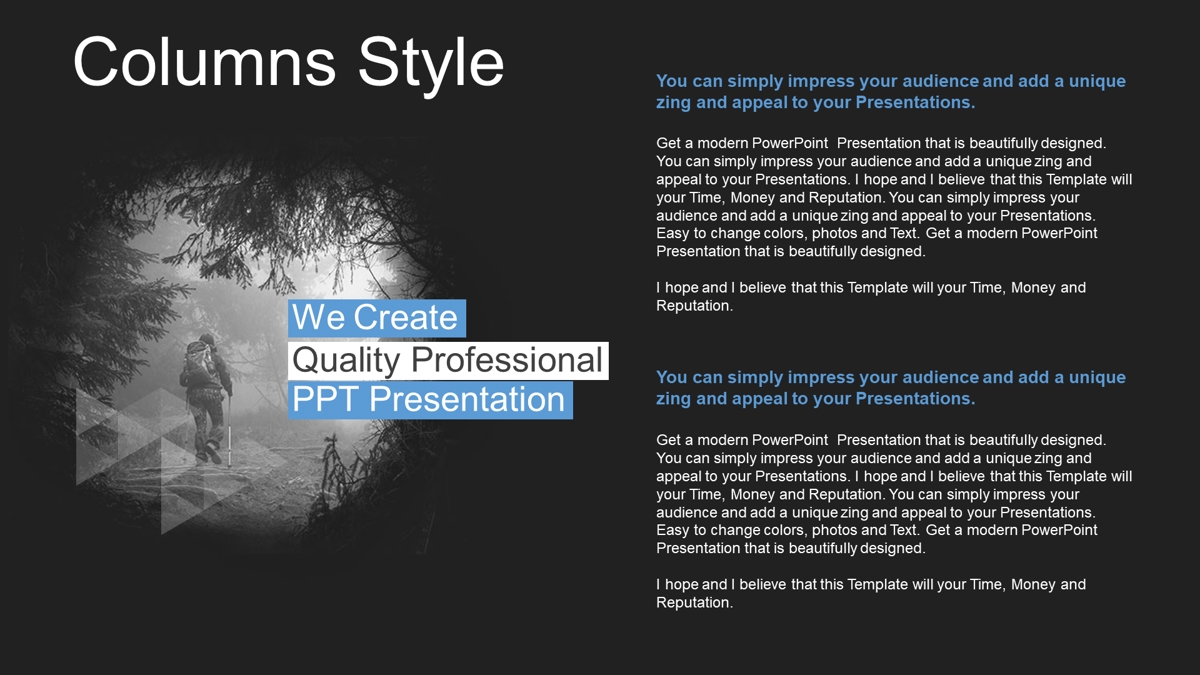 Columns Style

We Create
Quality Professional
PPT Presentation

You can simply impress your audience and add a unique zing and appeal to your Presentations.

Get a modern PowerPoint Presentation that is beautifully designed. You can simply impress your audience and add a unique zing and appeal to your Presentations. I hope and I believe that this Template will your Time, Money and Reputation. You can simply impress your audience and add a unique zing and appeal to your Presentations. Easy to change colors, photos and Text. Get a modern PowerPoint Presentation that is beautifully designed.

I hope and I believe that this Template will your Time, Money and Reputation.

You can simply impress your audience and add a unique zing and appeal to your Presentations.

Get a modern PowerPoint Presentation that is beautifully designed. You can simply impress your audience and add a unique zing and appeal to your Presentations. I hope and I believe that this Template will your Time, Money and Reputation. You can simply impress your audience and add a unique zing and appeal to your Presentations. Easy to change colors, photos and Text. Get a modern PowerPoint Presentation that is beautifully designed.

I hope and I believe that this Template will your Time, Money and Reputation.